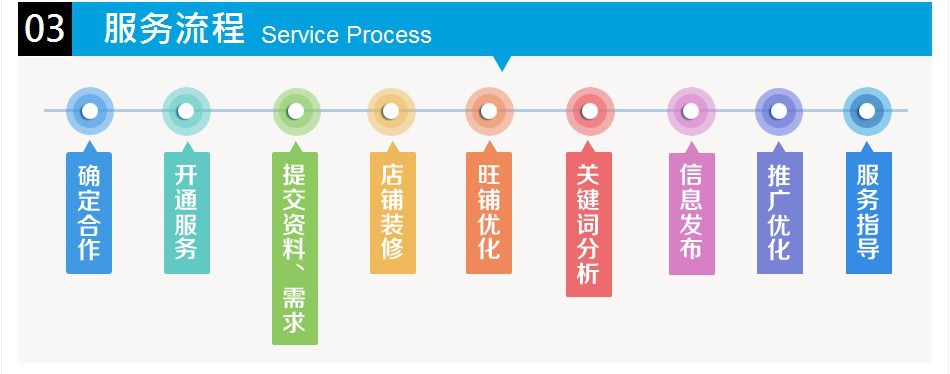 03 服务流程 Service Process

确定合作

开通服务

提交资料、需求

店铺装修

旺铺优化

关键词分析

信息发布

推广优化

服务指导